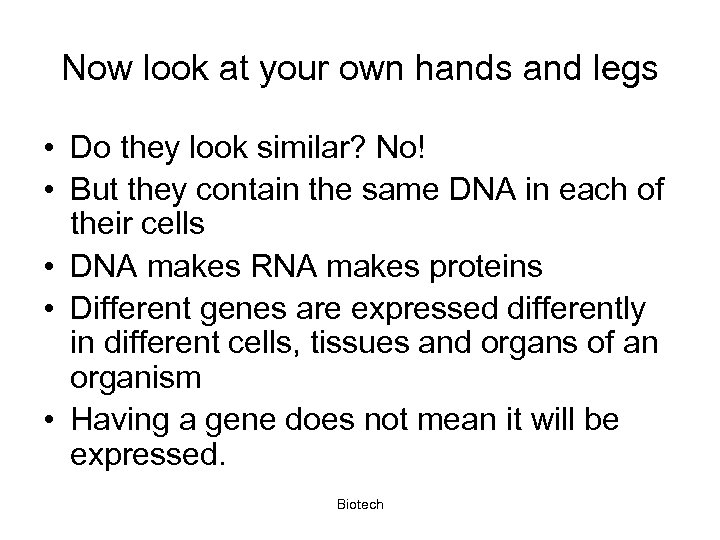 Now look at your own hands and legs

• Do they look similar? No!
• But they contain the same DNA in each of their cells
• DNA makes RNA makes proteins
• Different genes are expressed differently in different cells, tissues and organs of an organism
• Having a gene does not mean it will be expressed.

Biotech